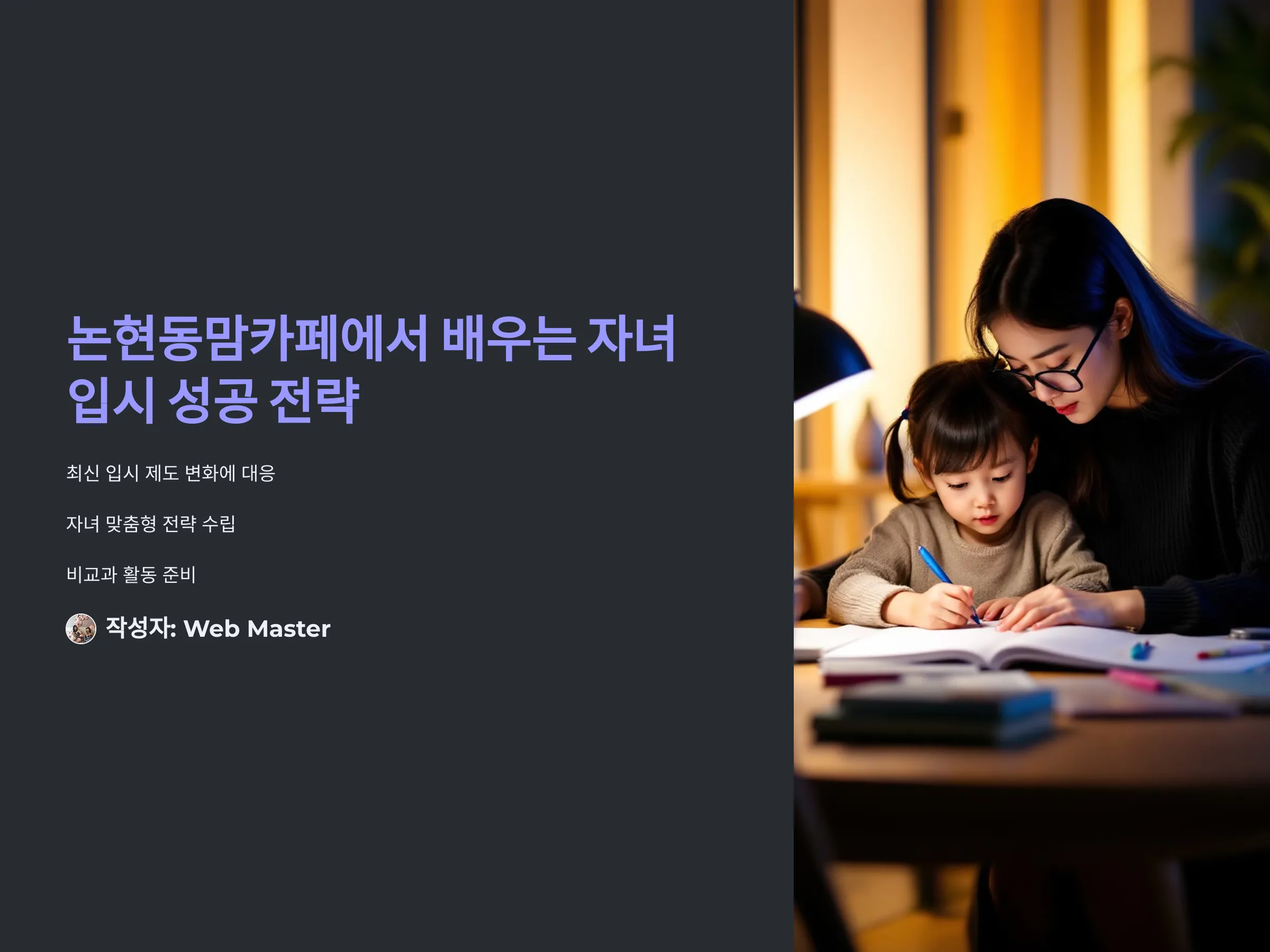 논현동맘카페에서 배우는 자녀 입시 성공 전략

최신 입시 제도 변화에 대응

자녀 맞춤형 전략 수립

비교과 활동 준비

작성자: Web Master